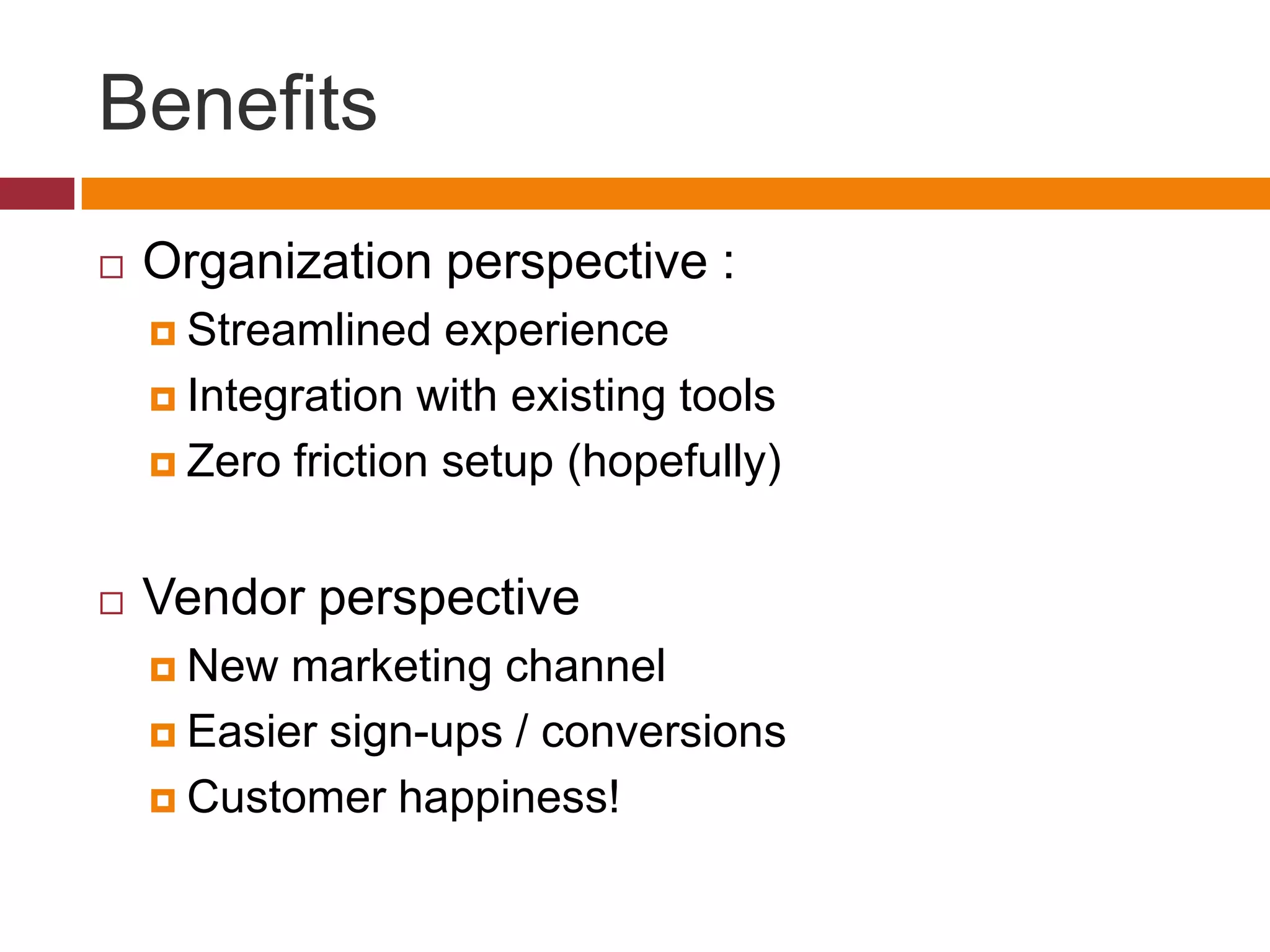 Benefits

Organization perspective :

Streamlined experience

Integration with existing tools

Zero friction setup (hopefully)

Vendor perspective

New marketing channel

Easier sign-ups / conversions

Customer happiness!